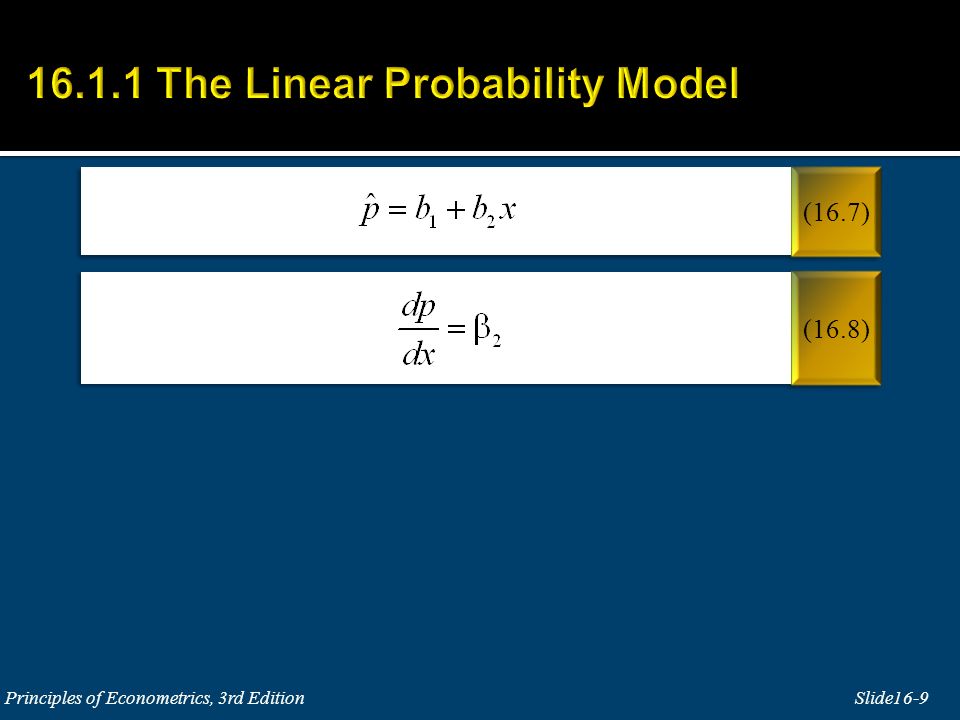 16.1.1 The Linear Probability Model

$\hat{p} = b_1 + b_2 x$ (16.7)

$\frac{dp}{dx} = \beta_2$ (16.8)

Principles of Econometrics, 3rd Edition

Slide16-9